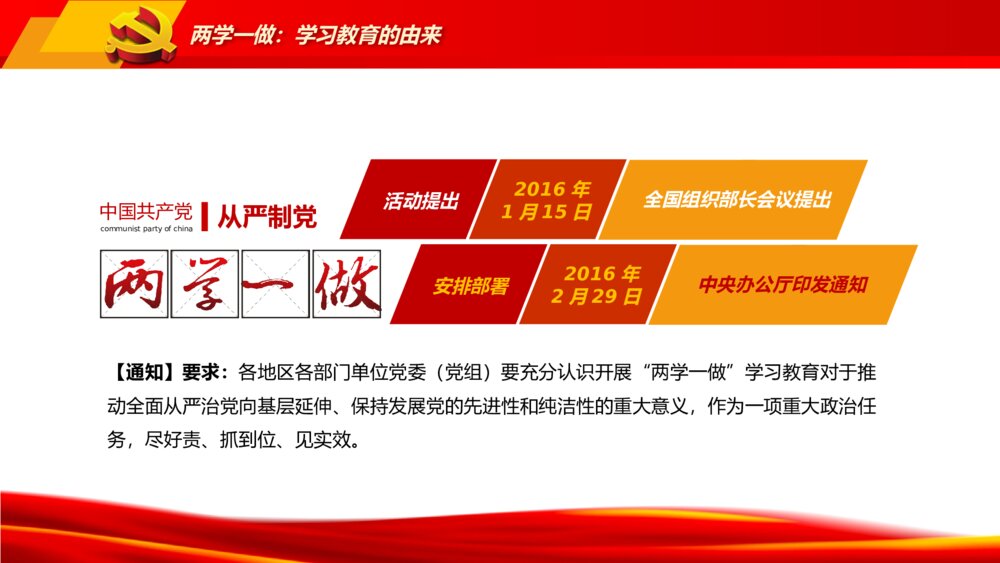 两学一做：学习教育的由来

中国共产党
communist party of china
从严制党

两学一做

活动提出
2016 年
1 月 15 日
全国组织部长会议提出

安排部署
2016 年
2 月 29 日
中央办公厅印发通知

【通知】要求：各地区各部门单位党委（党组）要充分认识开展“两学一做”学习教育对于推动全面从严治党向基层延伸、保持发展党的先进性和纯洁性的重大意义，作为一项重大政治任务，尽好责、抓到位、见实效。